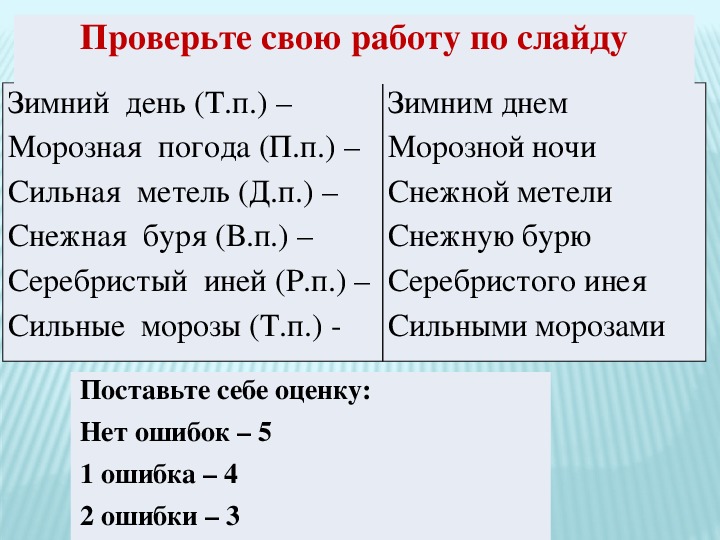 Проверьте свою работу по слайду

| | |
|---|---|
| Зимний день (Т.п.) – | Зимним днем |
| Морозная погода (П.п.) – | Морозной ночи |
| Сильная метель (Д.п.) – | Снежной метели |
| Снежная буря (В.п.) – | Снежную бурю |
| Серебристый иней (Р.п.) – | Серебристого инея |
| Сильные морозы (Т.п.) - | Сильными морозами |

Поставьте себе оценку:

Нет ошибок – 5

1 ошибка – 4

2 ошибки – 3